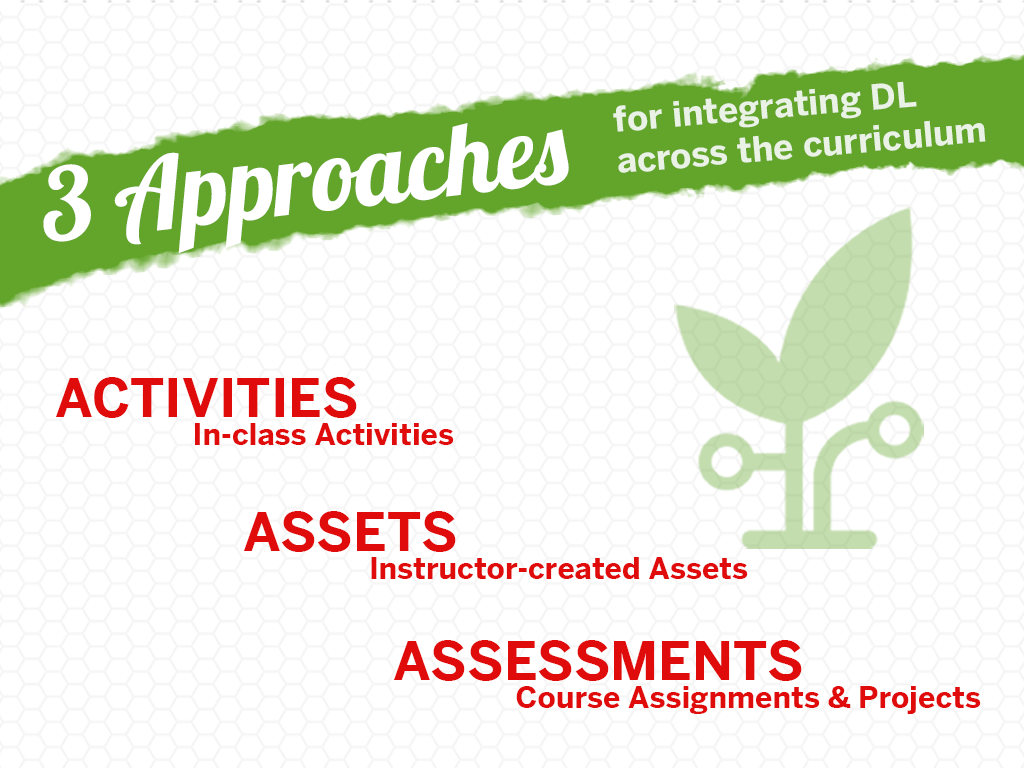 3 Approaches for integrating DL across the curriculum

ACTIVITIES
In-class Activities

ASSETS
Instructor-created Assets

ASSESSMENTS
Course Assignments & Projects